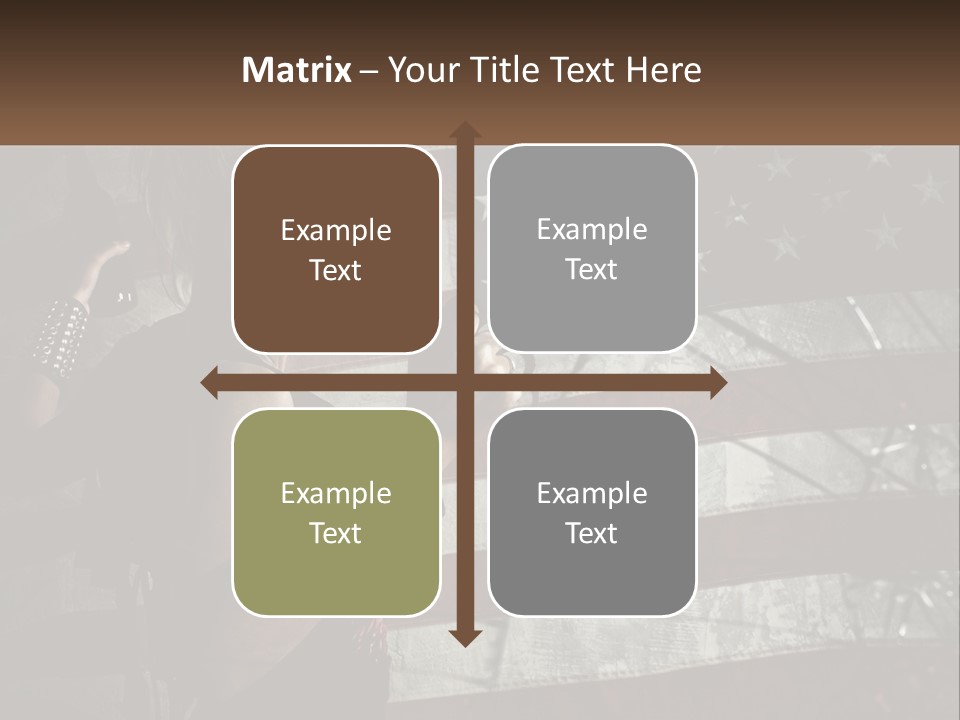 Matrix – Your Title Text Here

Example Text

Example Text

Example Text

Example Text